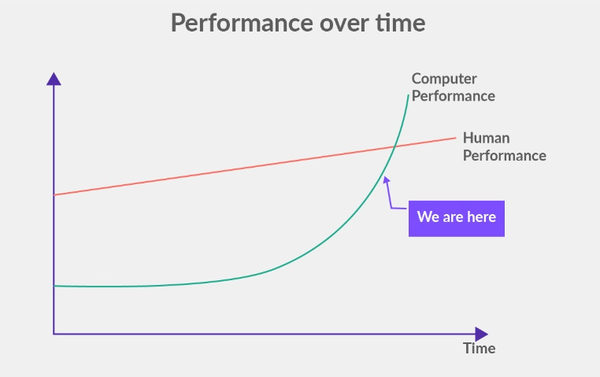 Performance over time

Computer Performance

Human Performance

We are here

Time